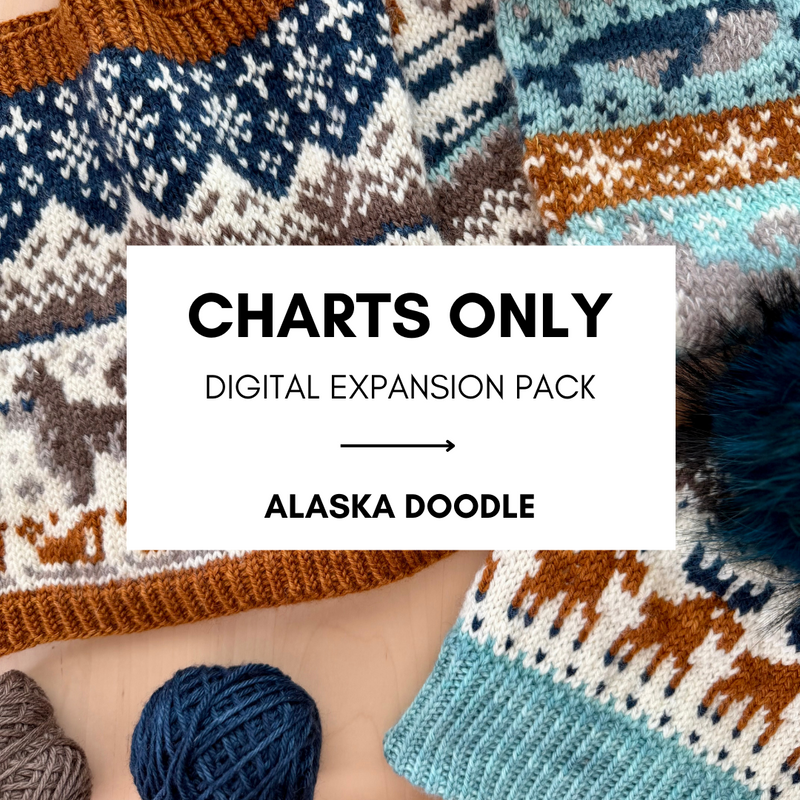 CHARTS ONLY

DIGITAL EXPANSION PACK

ALASKA DOODLE